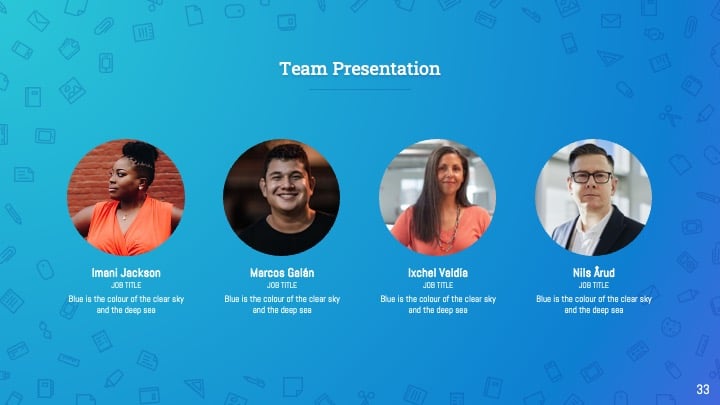 Team Presentation

Imani Jackson
JOB TITLE
Blue is the colour of the clear sky and the deep sea

Marcos Galán
JOB TITLE
Blue is the colour of the clear sky and the deep sea

Ixchel Valdía
JOB TITLE
Blue is the colour of the clear sky and the deep sea

Nils Årud
JOB TITLE
Blue is the colour of the clear sky and the deep sea

33